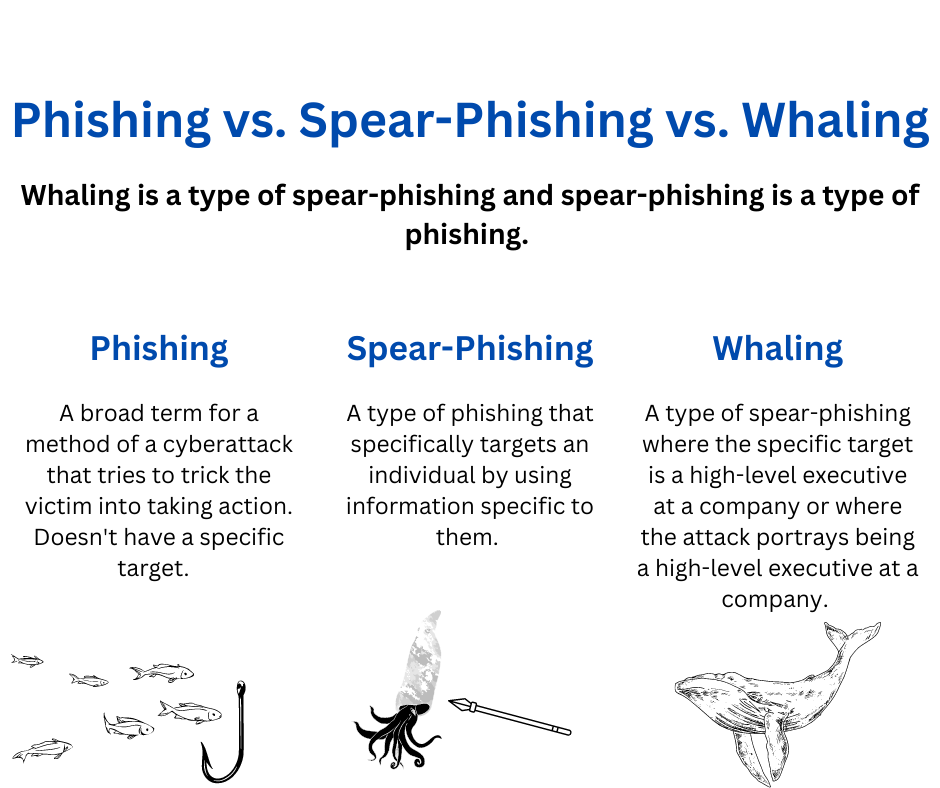 Phishing vs. Spear-Phishing vs. Whaling

Whaling is a type of spear-phishing and spear-phishing is a type of phishing.

Phishing

A broad term for a method of a cyberattack that tries to trick the victim into taking action. Doesn't have a specific target.

Spear-Phishing

A type of phishing that specifically targets an individual by using information specific to them.

Whaling

A type of spear-phishing where the specific target is a high-level executive at a company or where the attack portrays being a high-level executive at a company.